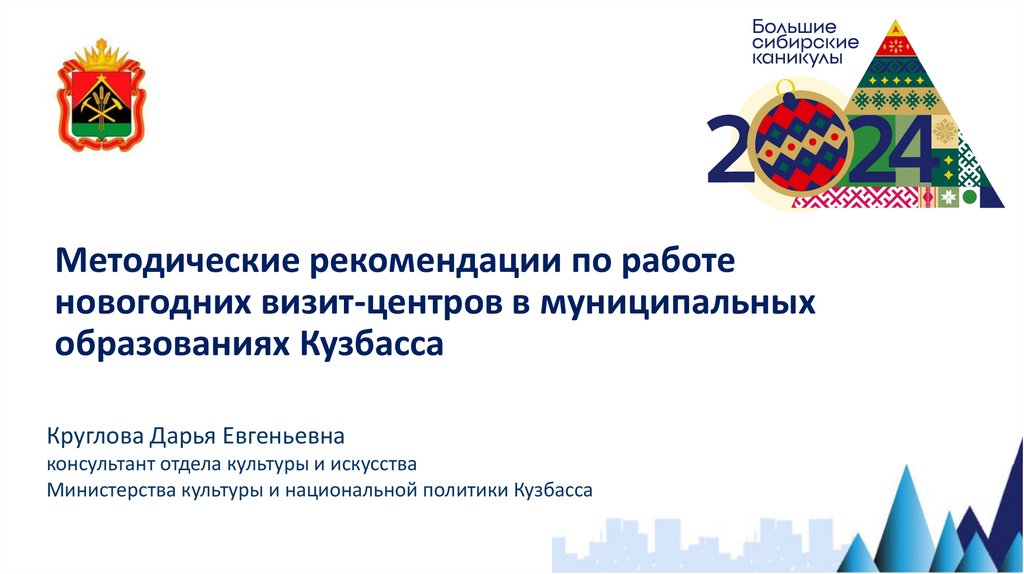 Большие сибирские каникулы

2024

Методические рекомендации по работе новогодних визит-центров в муниципальных образованиях Кузбасса

Круглова Дарья Евгеньевна
консультант отдела культуры и искусства
Министерства культуры и национальной политики Кузбасса